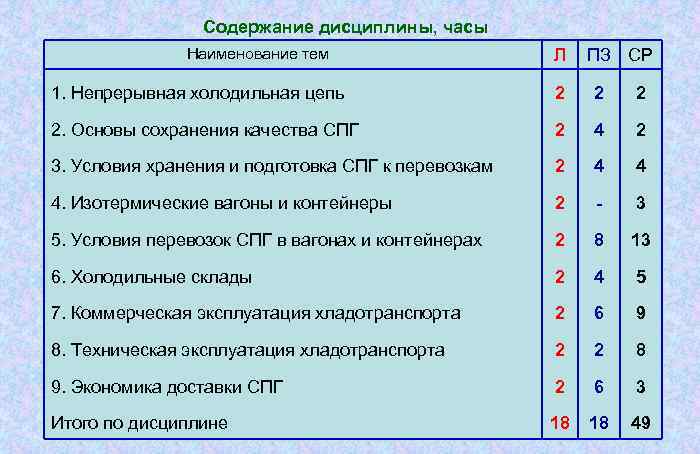 Содержание дисциплины, часы

| Наименование тем | Л | ПЗ | СР |
|---|---|---|---|
| 1. Непрерывная холодильная цепь | 2 | 2 | 2 |
| 2. Основы сохранения качества СПГ | 2 | 4 | 2 |
| 3. Условия хранения и подготовка СПГ к перевозкам | 2 | 4 | 4 |
| 4. Изотермические вагоны и контейнеры | 2 | - | 3 |
| 5. Условия перевозок СПГ в вагонах и контейнерах | 2 | 8 | 13 |
| 6. Холодильные склады | 2 | 4 | 5 |
| 7. Коммерческая эксплуатация хладотранспорта | 2 | 6 | 9 |
| 8. Техническая эксплуатация хладотранспорта | 2 | 2 | 8 |
| 9. Экономика доставки СПГ | 2 | 6 | 3 |
| Итого по дисциплине | 18 | 18 | 49 |